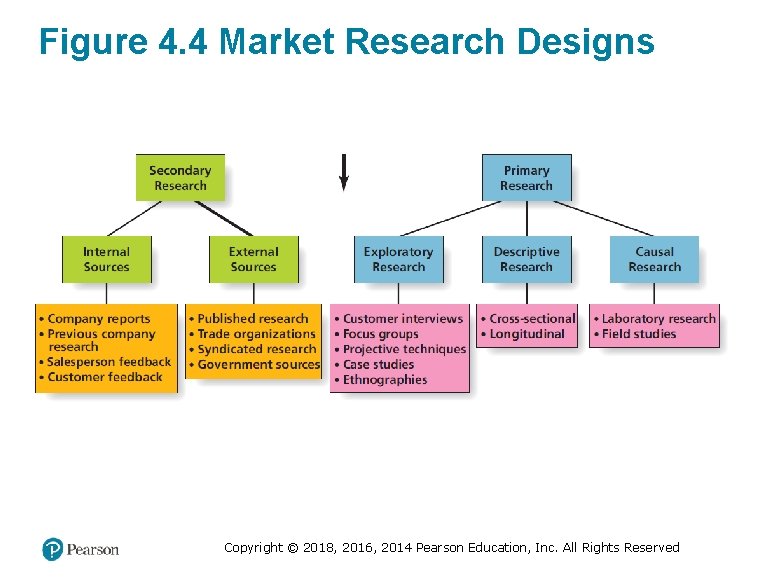 Figure 4.4 Market Research Designs

Secondary Research

Internal Sources

External Sources

• Company reports
• Previous company research
• Salesperson feedback
• Customer feedback

• Published research
• Trade organizations
• Syndicated research
• Government sources

Primary Research

Exploratory Research

Descriptive Research

Causal Research

• Customer interviews
• Focus groups
• Projective techniques
• Case studies
• Ethnographies

• Cross-sectional
• Longitudinal

• Laboratory research
• Field studies

Pearson

Copyright © 2018, 2016, 2014 Pearson Education, Inc. All Rights Reserved